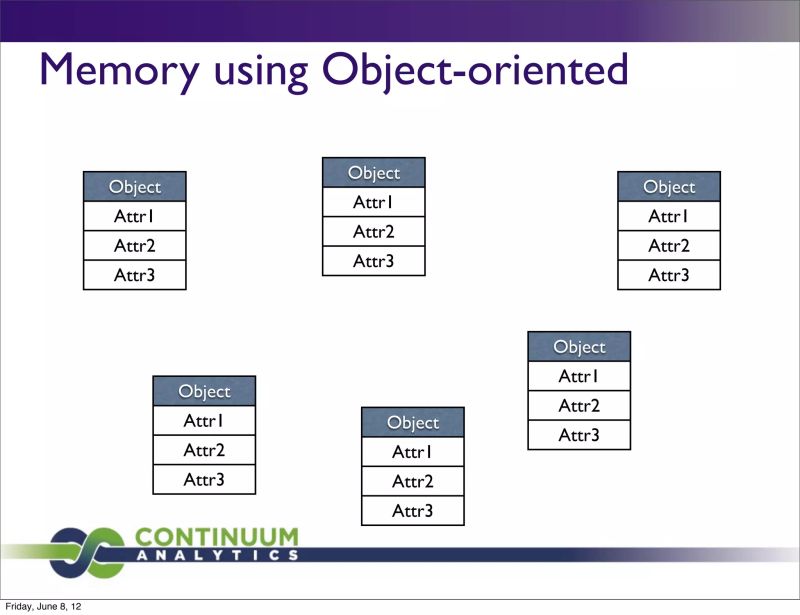 Memory using Object-oriented

| Object |
|---|
| Attr1 |
| Attr2 |
| Attr3 |

| Object |
|---|
| Attr1 |
| Attr2 |
| Attr3 |

| Object |
|---|
| Attr1 |
| Attr2 |
| Attr3 |

| Object |
|---|
| Attr1 |
| Attr2 |
| Attr3 |

| Object |
|---|
| Attr1 |
| Attr2 |
| Attr3 |

| Object |
|---|
| Attr1 |
| Attr2 |
| Attr3 |

CONTINUUM ANALYTICS

Friday, June 8, 12